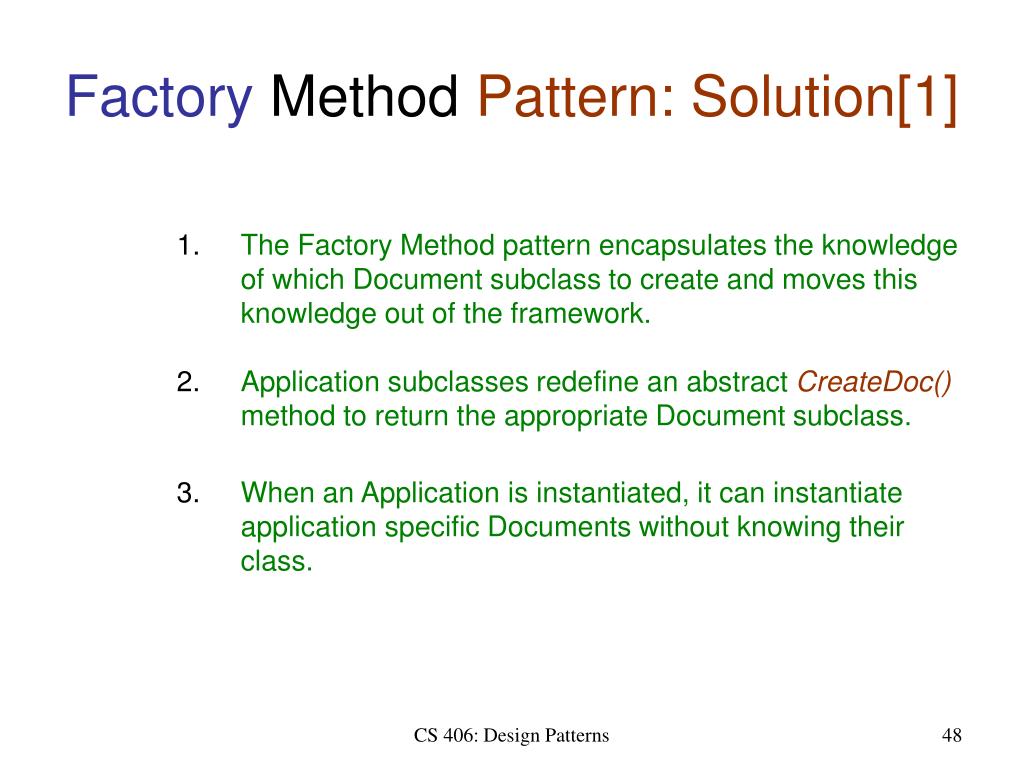 Factory Method Pattern: Solution[1]

1. The Factory Method pattern encapsulates the knowledge of which Document subclass to create and moves this knowledge out of the framework.

2. Application subclasses redefine an abstract CreateDoc() method to return the appropriate Document subclass.

3. When an Application is instantiated, it can instantiate application specific Documents without knowing their class.

CS 406: Design Patterns

48